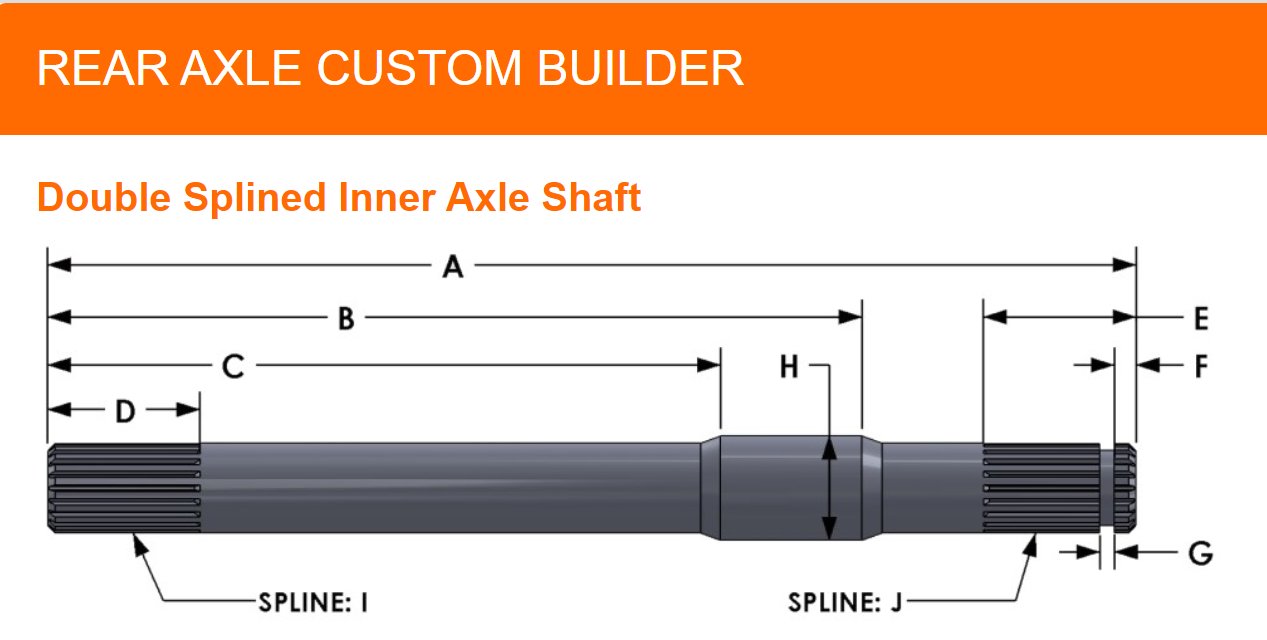 REAR AXLE CUSTOM BUILDER

Double Splined Inner Axle Shaft

A

B

E

C

H

F

D

G

SPLINE: I

SPLINE: J